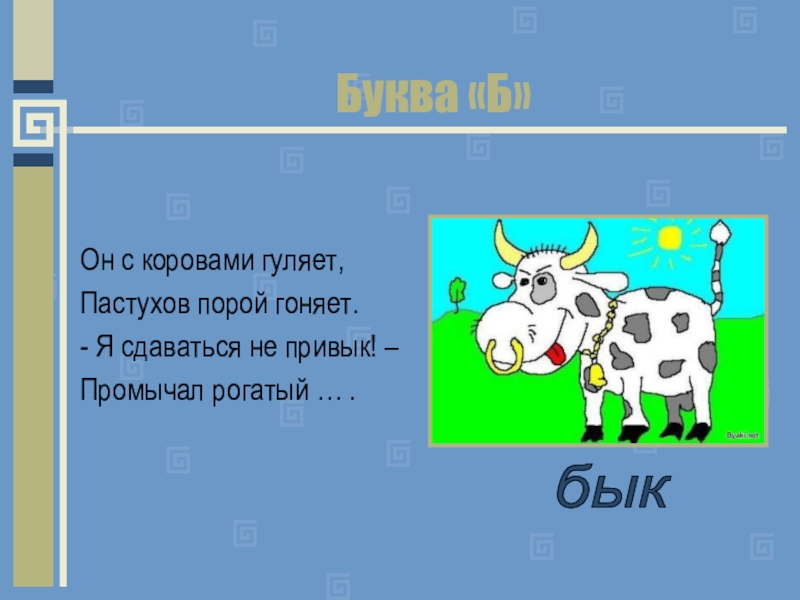 Буква «Б»

Он с коровами гуляет,
Пастухов порой гоняет.
- Я сдаваться не привык! –
Промычал рогатый … .

Byaki.net

бык